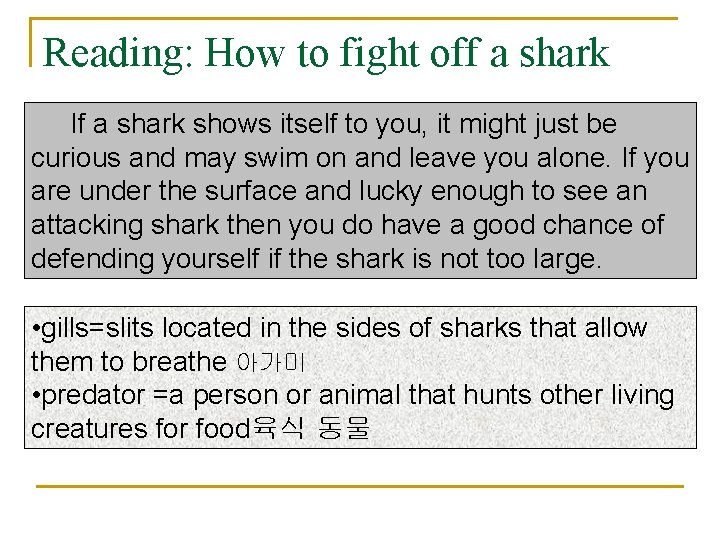 Reading: How to fight off a shark

If a shark shows itself to you, it might just be curious and may swim on and leave you alone. If you are under the surface and lucky enough to see an attacking shark then you do have a good chance of defending yourself if the shark is not too large.

•gills=slits located in the sides of sharks that allow them to breathe 아가미
•predator =a person or animal that hunts other living creatures for food육식 동물